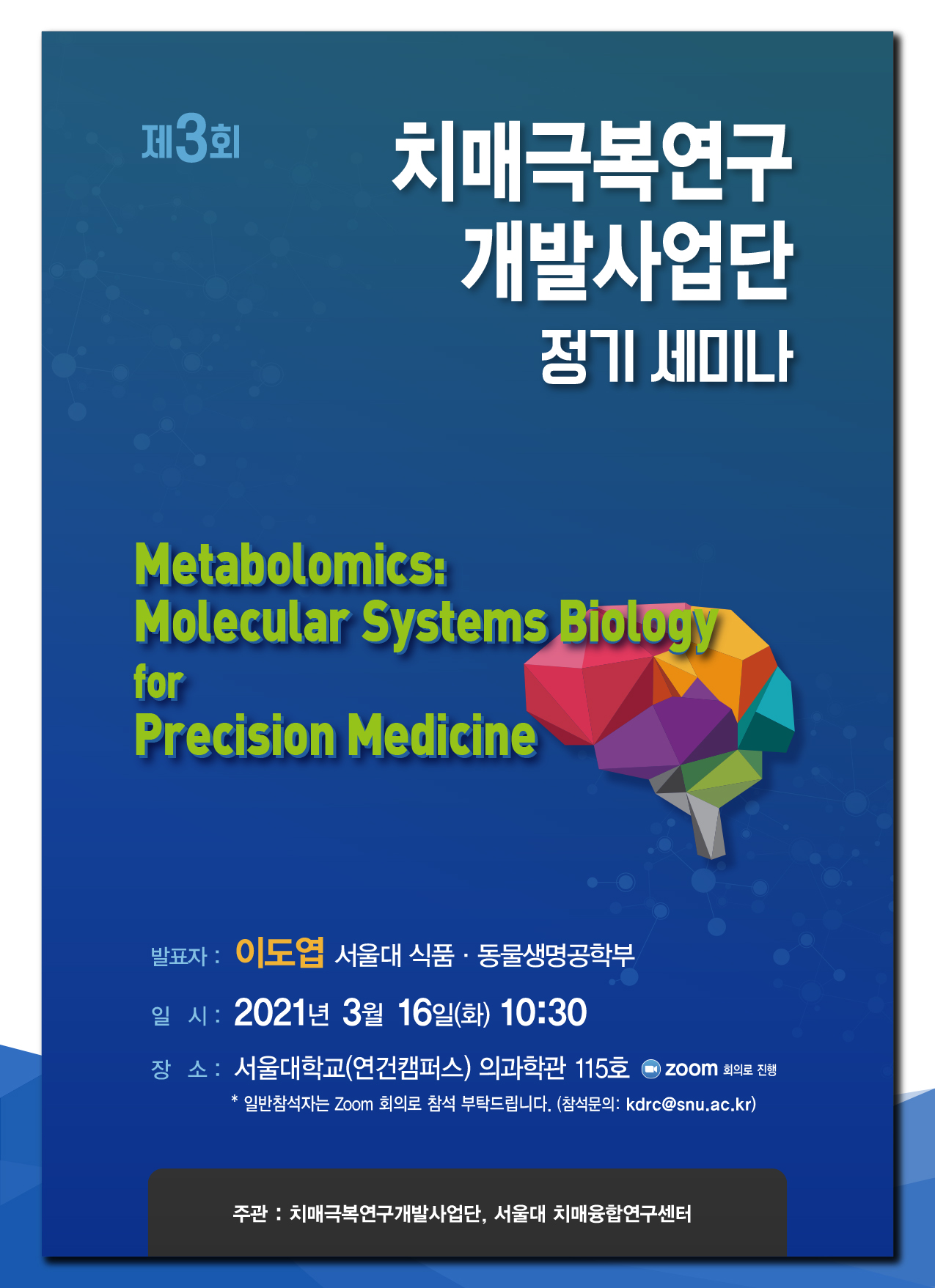 제3회

치매극복연구 개발사업단

정기 세미나

Metabolomics: Molecular Systems Biology for Precision Medicine

발표자 : 이도엽 서울대 식품 · 동물생명공학부

일 시 : 2021년 3월 16일(화) 10:30

장 소 : 서울대학교(연건캠퍼스) 의과학관 115호 zoom 회의로 진행

* 일반참석자는 Zoom 회의로 참석 부탁드립니다. (참석문의: kdrc@snu.ac.kr)

주관 : 치매극복연구개발사업단, 서울대 치매융합연구센터